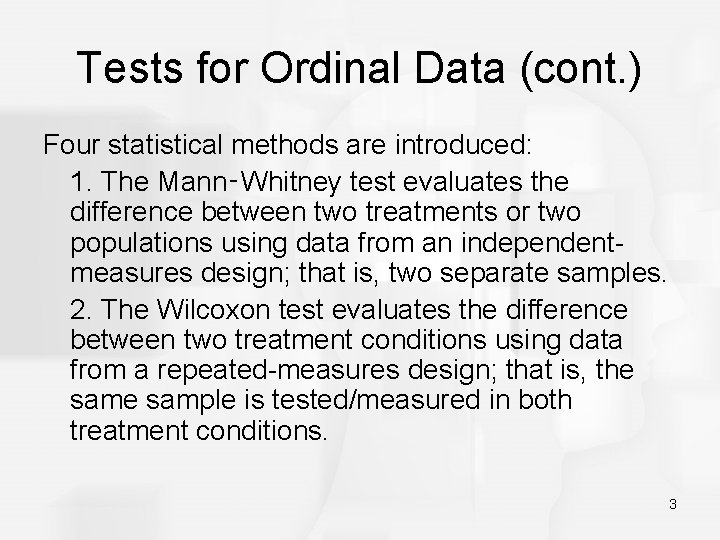 Tests for Ordinal Data (cont.)

Four statistical methods are introduced:

1. The Mann-Whitney test evaluates the difference between two treatments or two populations using data from an independent-measures design; that is, two separate samples.

2. The Wilcoxon test evaluates the difference between two treatment conditions using data from a repeated-measures design; that is, the same sample is tested/measured in both treatment conditions.

3